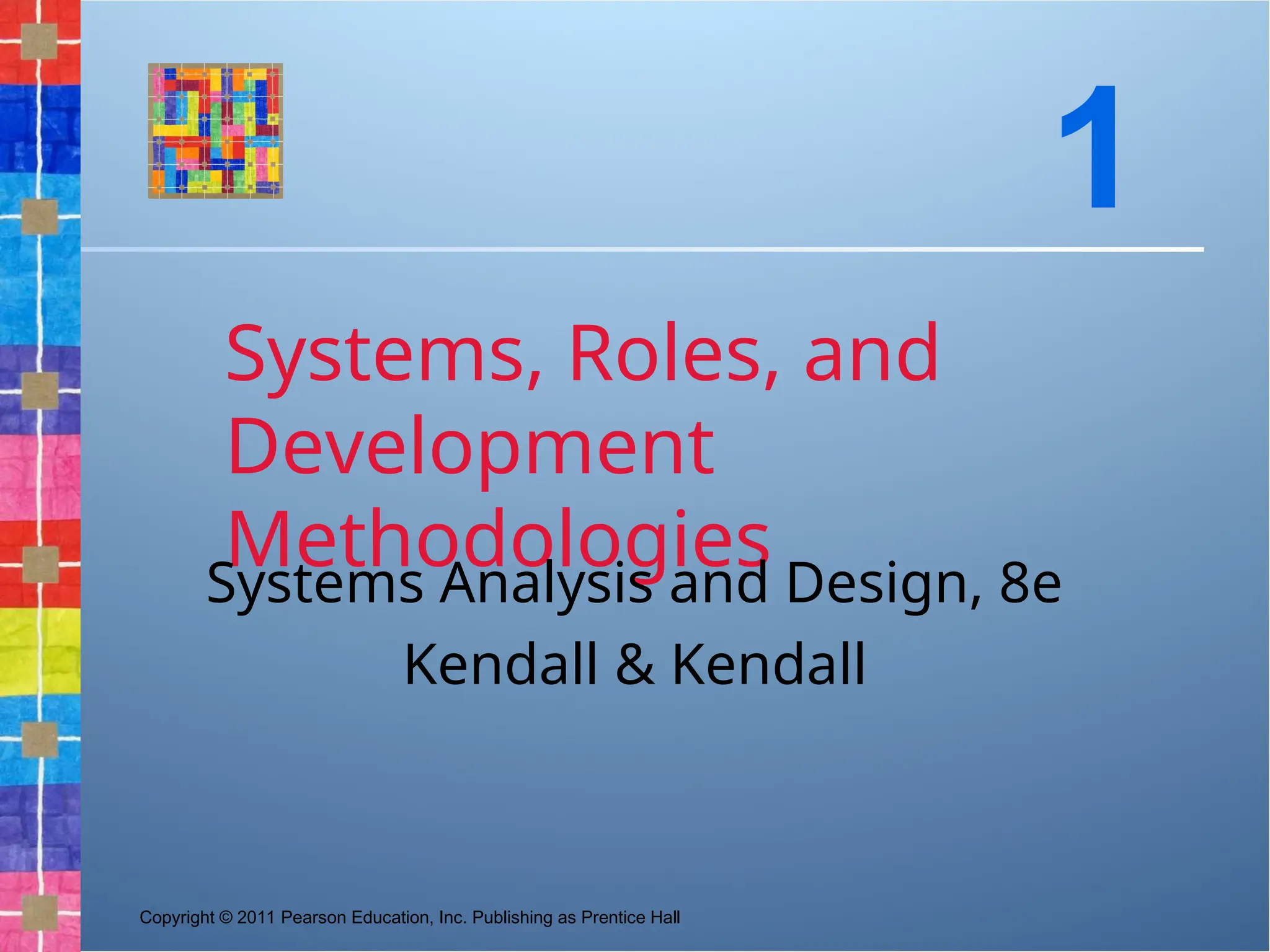 1

Systems, Roles, and Development Methodologies

Systems Analysis and Design, 8e
Kendall & Kendall

Copyright © 2011 Pearson Education, Inc. Publishing as Prentice Hall